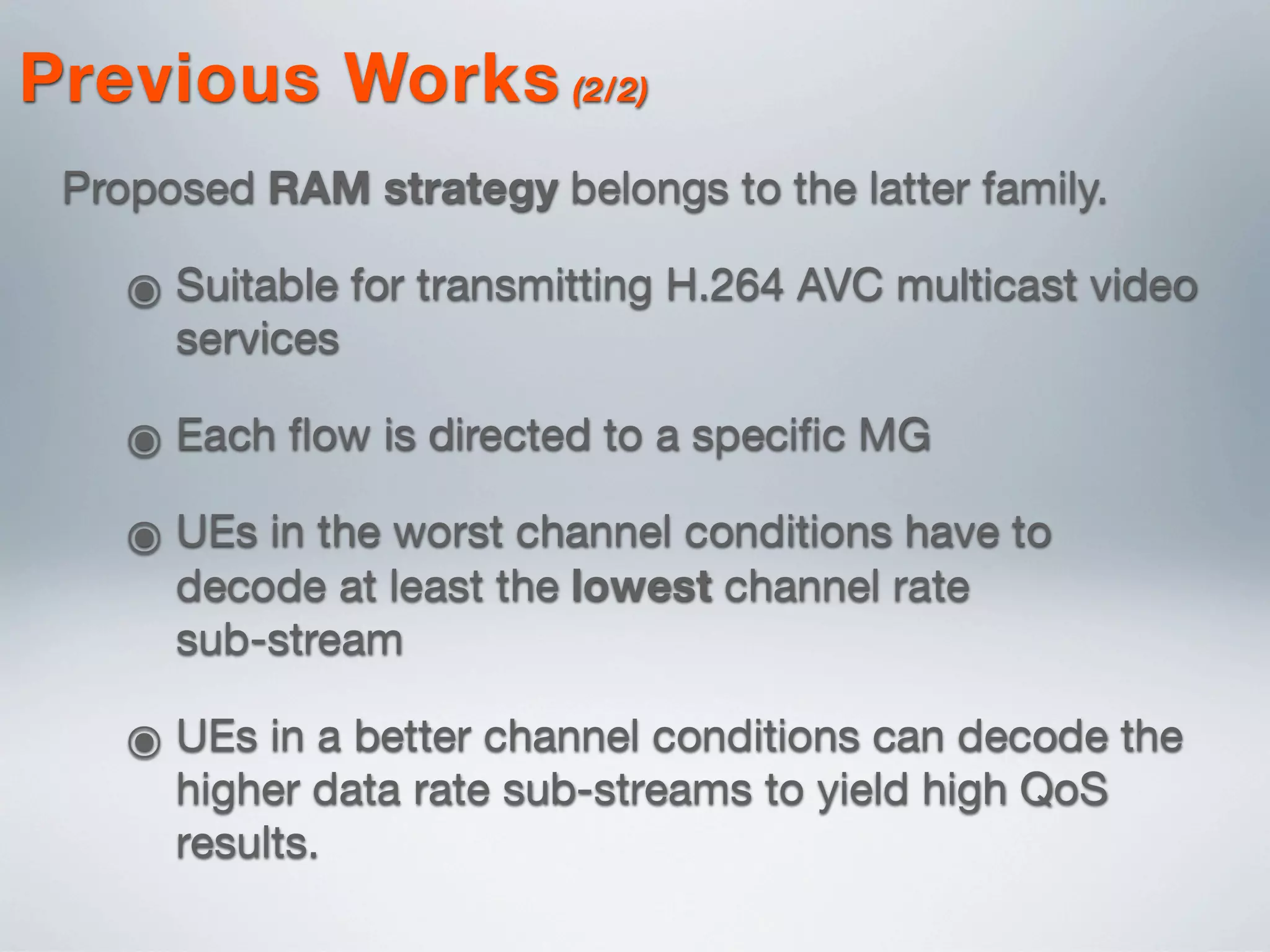 Previous Works (2/2)

Proposed RAM strategy belongs to the latter family.

◉ Suitable for transmitting H.264 AVC multicast video services

◉ Each flow is directed to a specific MG

◉ UEs in the worst channel conditions have to decode at least the lowest channel rate sub-stream

◉ UEs in a better channel conditions can decode the higher data rate sub-streams to yield high QoS results.